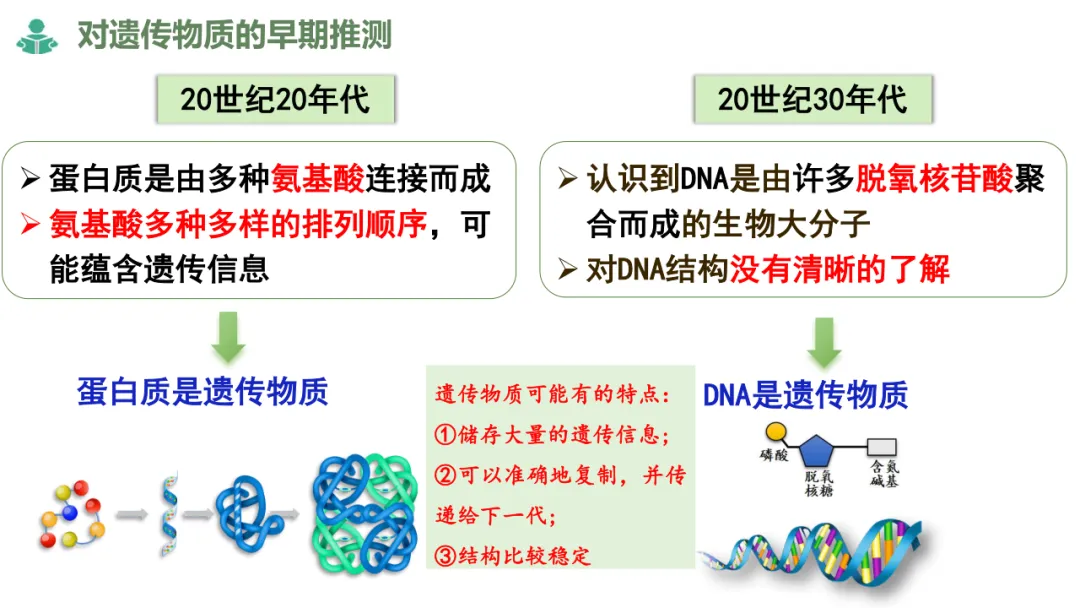 对遗传物质的早期推测

20世纪20年代

➢ 蛋白质是由多种氨基酸连接而成
➢ 氨基酸多种多样的排列顺序，可能蕴含遗传信息

蛋白质是遗传物质

20世纪30年代

➢ 认识到DNA是由许多脱氧核苷酸聚合而成的生物大分子
➢ 对DNA结构没有清晰的了解

DNA是遗传物质

遗传物质可能有的特点：
①储存大量的遗传信息；
②可以准确地复制，并传递给下一代；
③结构比较稳定

磷酸

脱氧核糖

含氮碱基